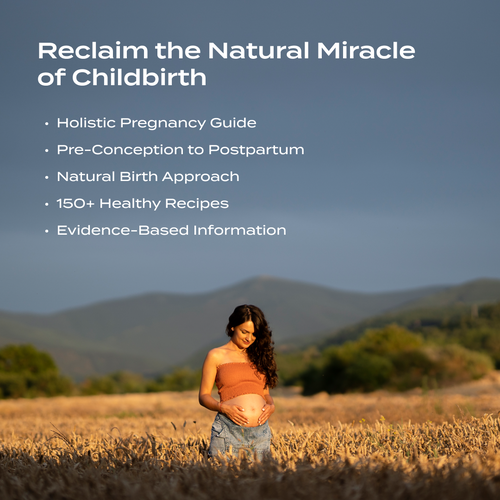 Reclaim the Natural Miracle of Childbirth

• Holistic Pregnancy Guide
• Pre-Conception to Postpartum
• Natural Birth Approach
• 150+ Healthy Recipes
• Evidence-Based Information